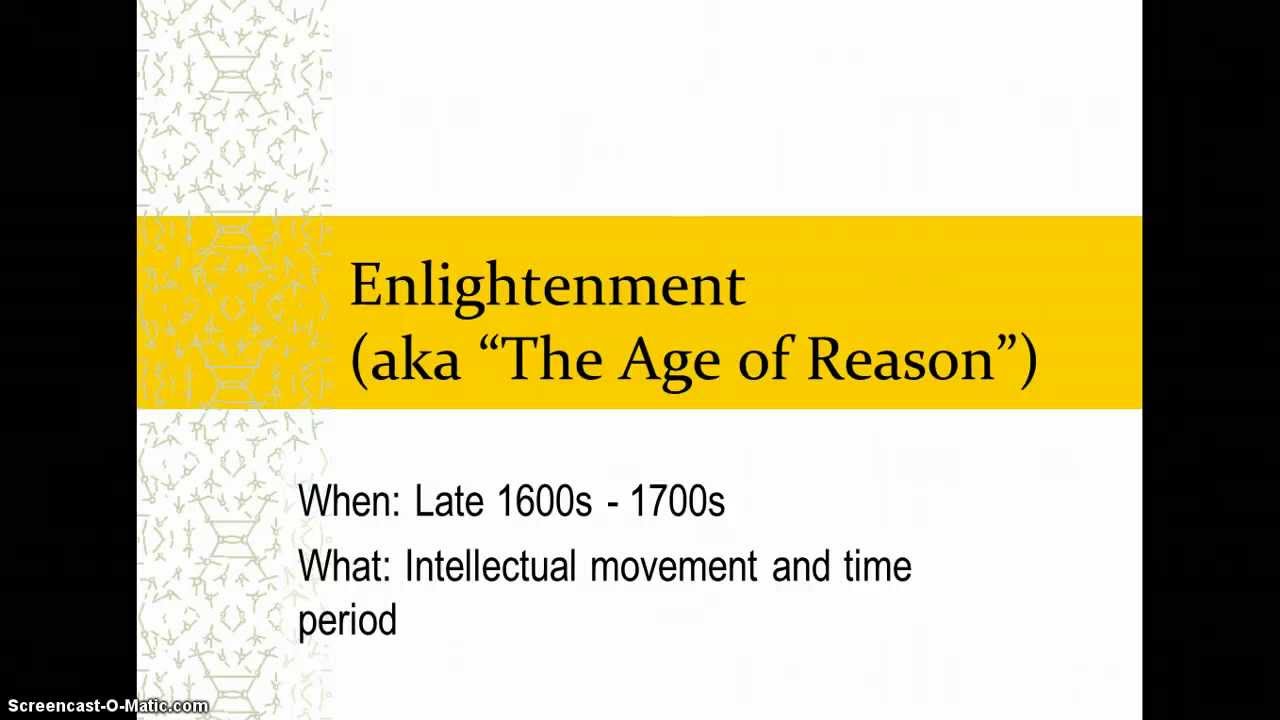 Enlightenment
(aka “The Age of Reason”)

When: Late 1600s - 1700s

What: Intellectual movement and time period

Screencast-O-Matic.com